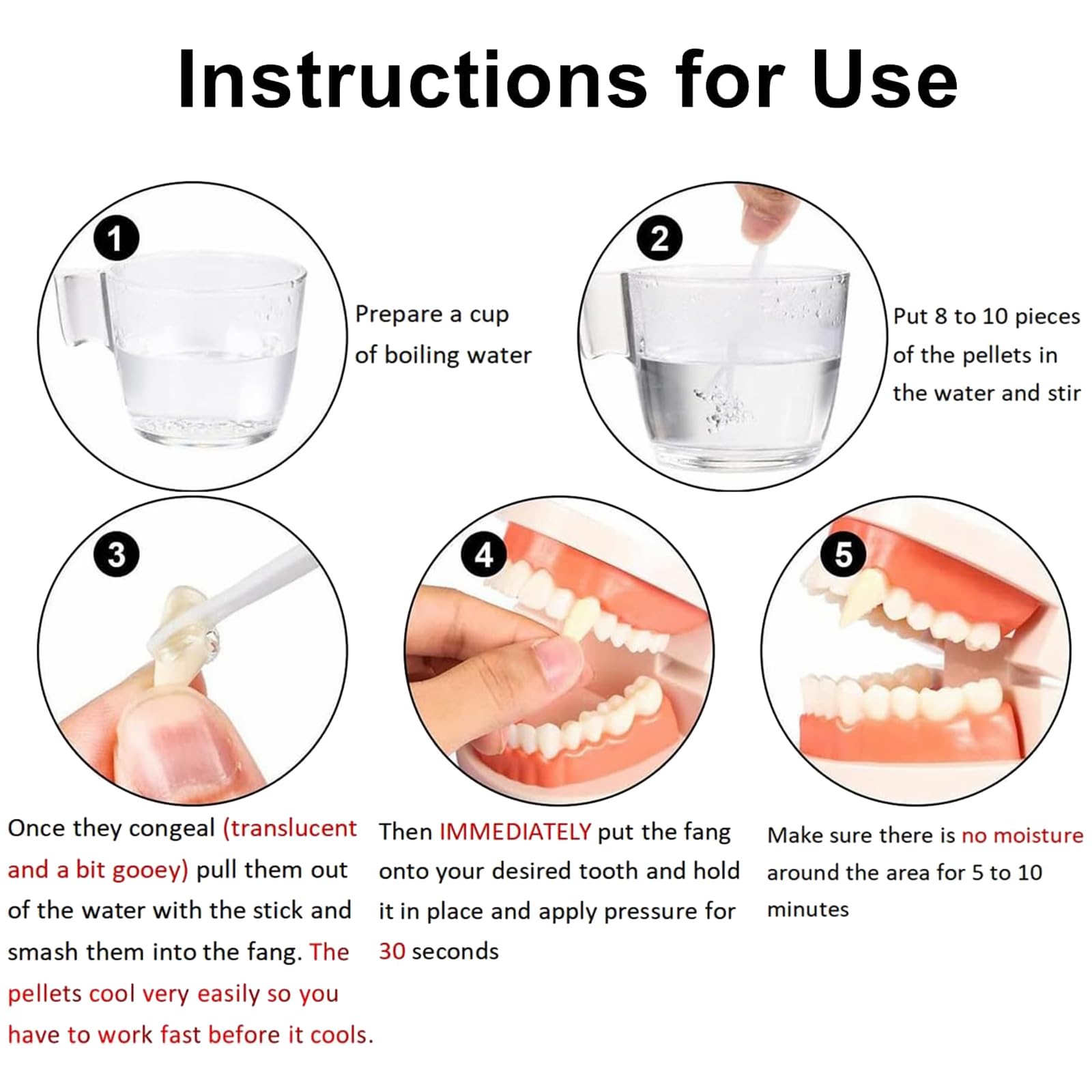 Instructions for Use

1

Prepare a cup of boiling water

2

Put 8 to 10 pieces of the pellets in the water and stir

3

4

5

Once they congeal (translucent and a bit gooey) pull them out of the water with the stick and smash them into the fang. The pellets cool very easily so you have to work fast before it cools.

Then IMMEDIATELY put the fang onto your desired tooth and hold it in place and apply pressure for 30 seconds

Make sure there is no moisture around the area for 5 to 10 minutes